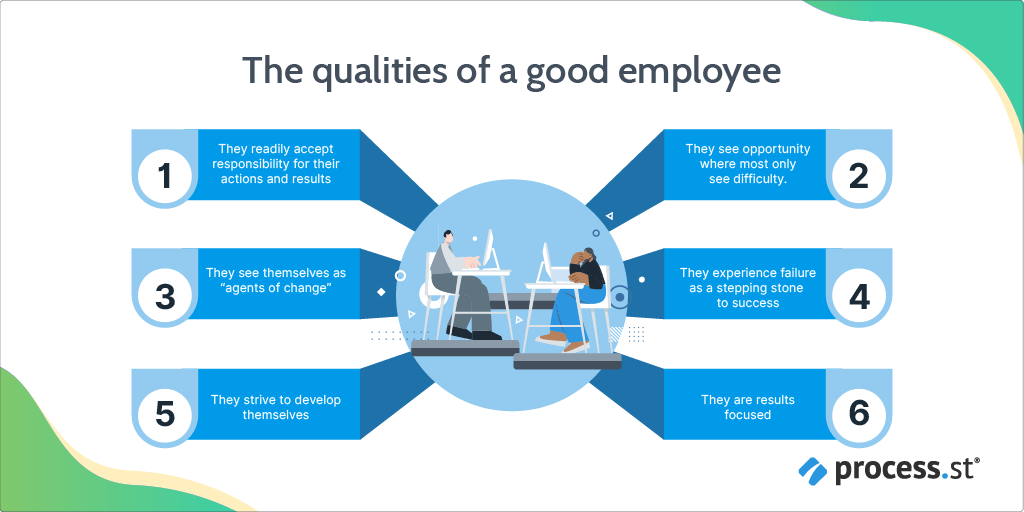 The qualities of a good employee

1
They readily accept responsibility for their actions and results

2
They see opportunity where most only see difficulty.

3
They see themselves as "agents of change"

4
They experience failure as a stepping stone to success

5
They strive to develop themselves

6
They are results focused

process.st®